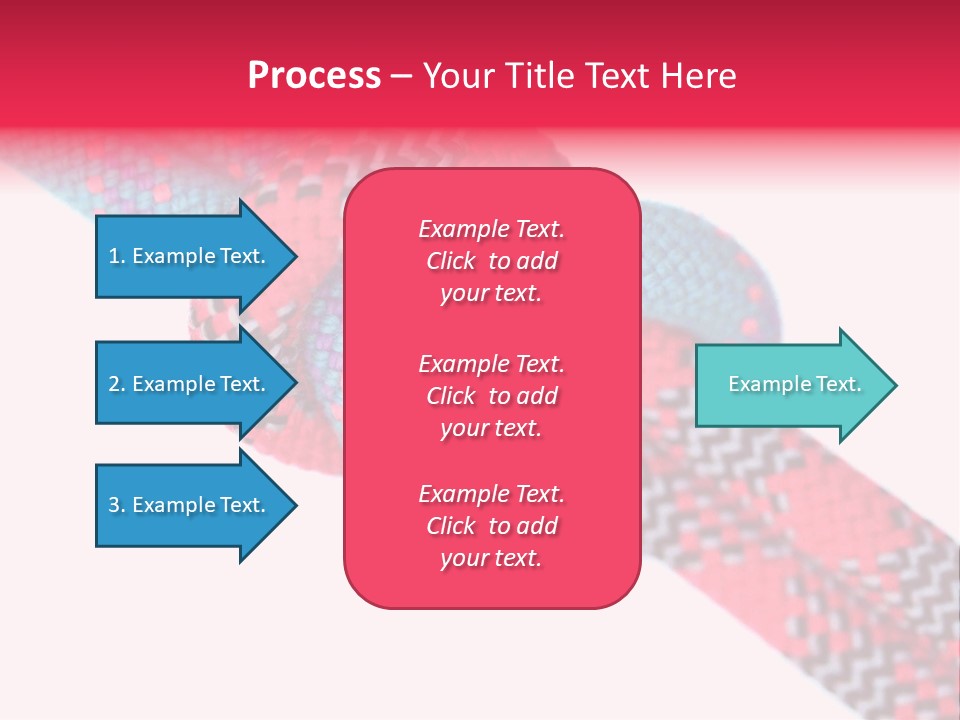 Process – Your Title Text Here

1. Example Text.

2. Example Text.

3. Example Text.

Example Text. Click to add your text.

Example Text. Click to add your text.

Example Text. Click to add your text.

Example Text.